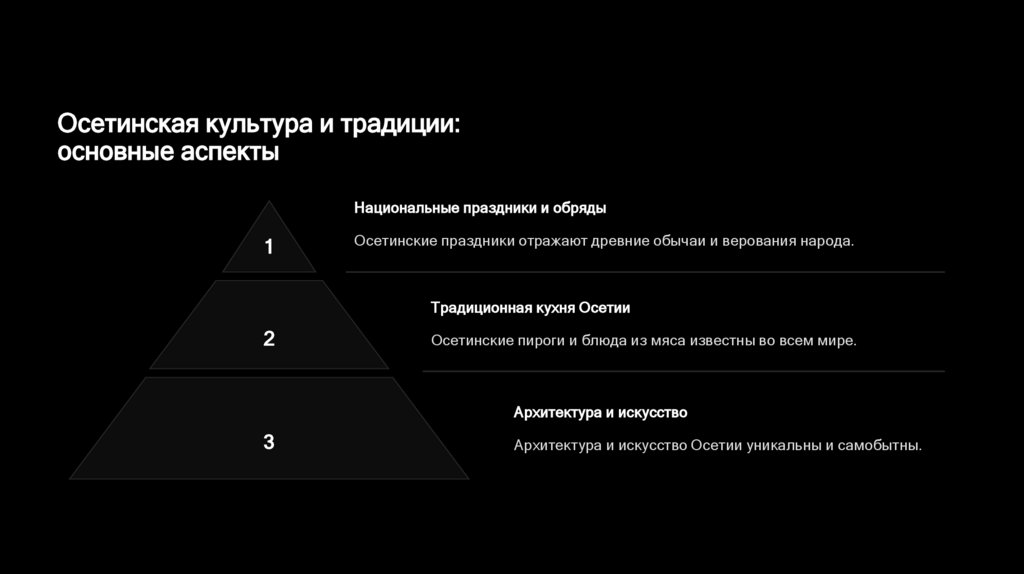 Осетинская культура и традиции: основные аспекты

1

Национальные праздники и обряды

Осетинские праздники отражают древние обычаи и верования народа.

2

Традиционная кухня Осетии

Осетинские пироги и блюда из мяса известны во всем мире.

3

Архитектура и искусство

Архитектура и искусство Осетии уникальны и самобытны.